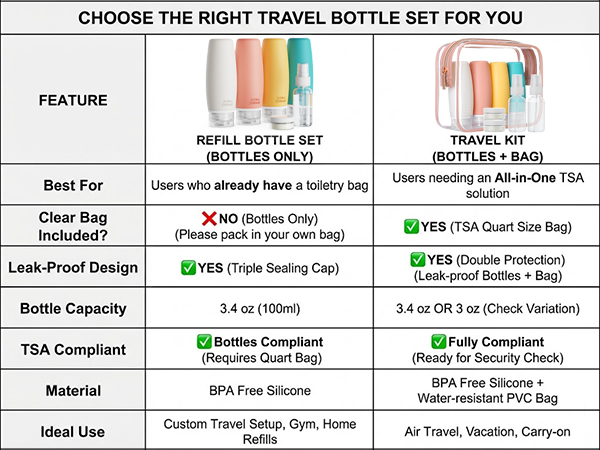 CHOOSE THE RIGHT TRAVEL BOTTLE SET FOR YOU

| FEATURE | REFILL BOTTLE SET (BOTTLES ONLY) | TRAVEL KIT (BOTTLES + BAG) |
|---|---|---|
| Best For | Users who already have a toiletry bag | Users needing an All-in-One TSA solution |
| Clear Bag Included? | ❌ NO (Bottles Only) (Please pack in your own bag) | ✅ YES (TSA Quart Size Bag) |
| Leak-Proof Design | ✅ YES (Triple Sealing Cap) | ✅ YES (Double Protection) (Leak-proof Bottles + Bag) |
| Bottle Capacity | 3.4 oz (100ml) | 3.4 oz OR 3 oz (Check Variation) |
| TSA Compliant | ✅ Bottles Compliant (Requires Quart Bag) | ✅ Fully Compliant (Ready for Security Check) |
| Material | BPA Free Silicone | BPA Free Silicone + Water-resistant PVC Bag |
| Ideal Use | Custom Travel Setup, Gym, Home Refills | Air Travel, Vacation, Carry-on |